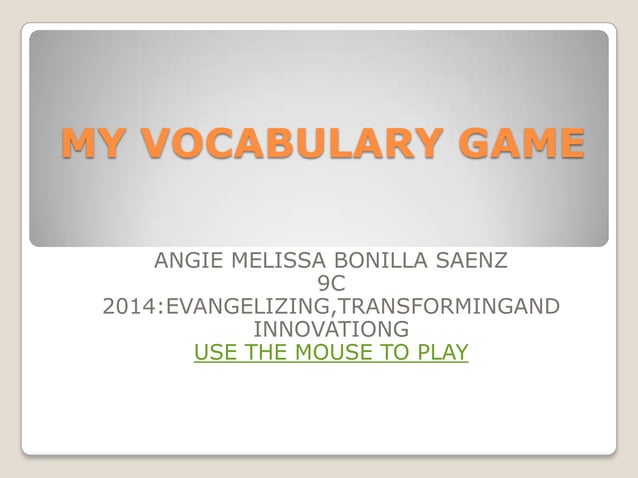 MY VOCABULARY GAME

ANGIE MELISSA BONILLA SAENZ
9C
2014:EVANGELIZING,TRANSFORMINGAND INNOVATIONG
USE THE MOUSE TO PLAY